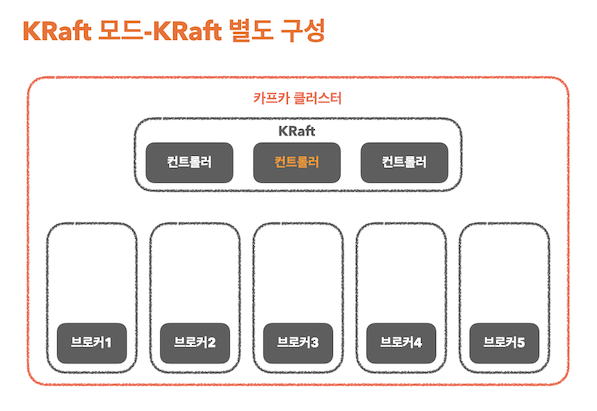 KRaft 모드-KRaft 별도 구성

카프카 클러스터

KRaft

컨트롤러

컨트롤러

컨트롤러

브로커1

브로커2

브로커3

브로커4

브로커5